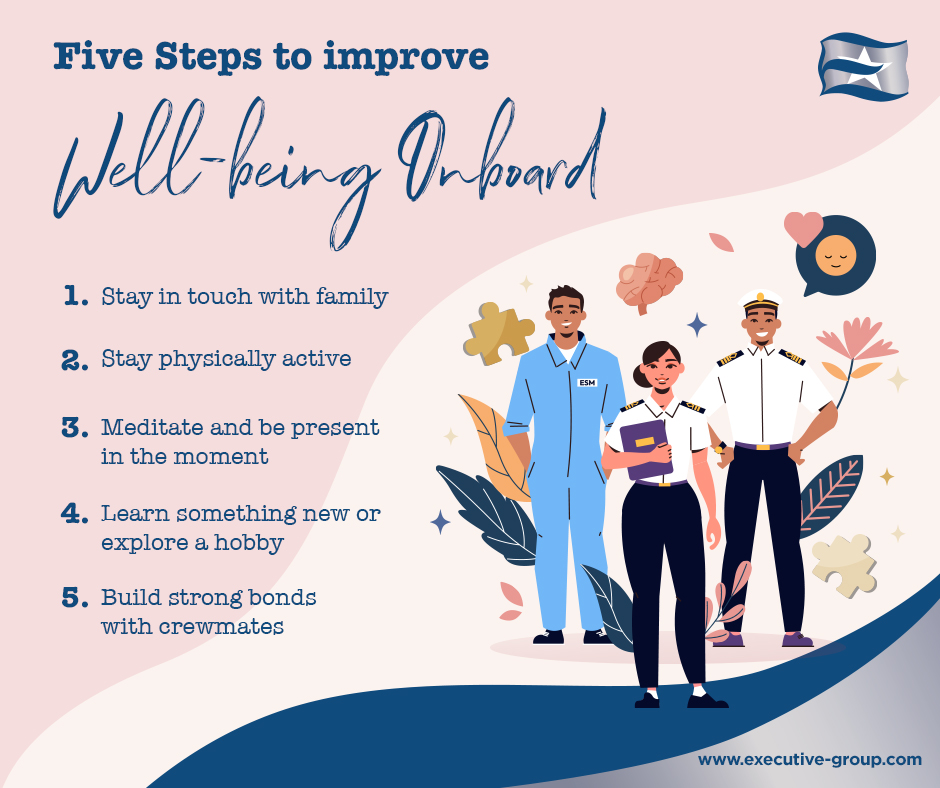 Five Steps to improve

Well-being Onboard

1. Stay in touch with family

2. Stay physically active

3. Meditate and be present in the moment

4. Learn something new or explore a hobby

5. Build strong bonds with crewmates

ESM

www.executive-group.com